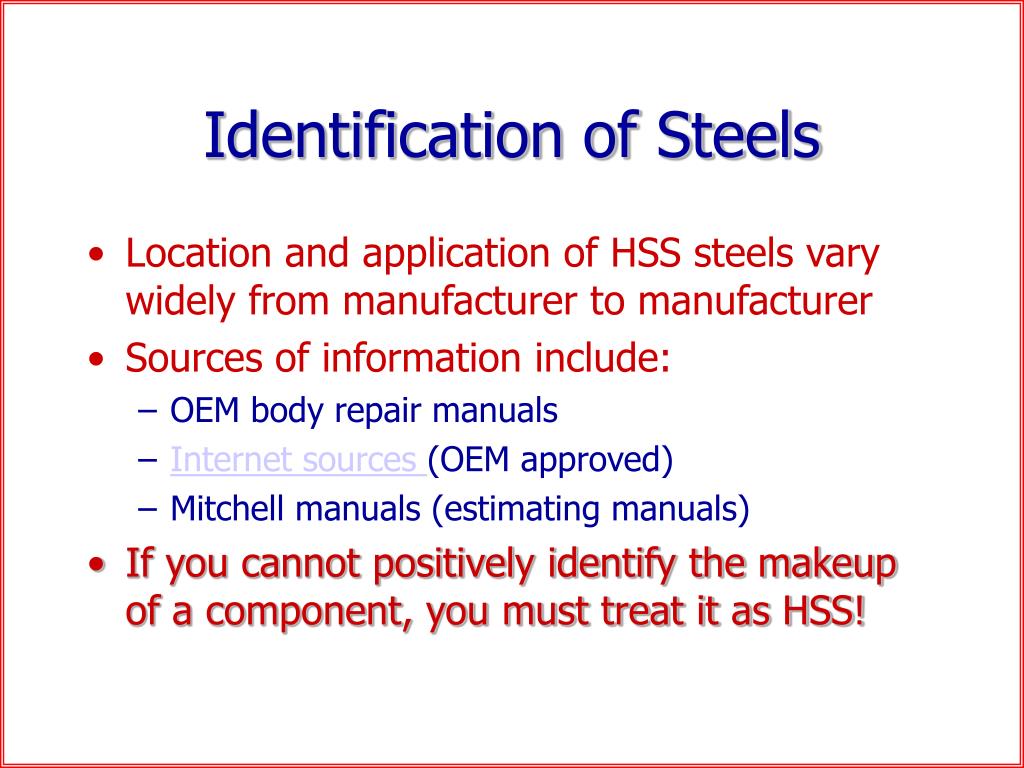 Identification of Steels

• Location and application of HSS steels vary widely from manufacturer to manufacturer
• Sources of information include:
– OEM body repair manuals
– Internet sources (OEM approved)
– Mitchell manuals (estimating manuals)
• If you cannot positively identify the makeup of a component, you must treat it as HSS!